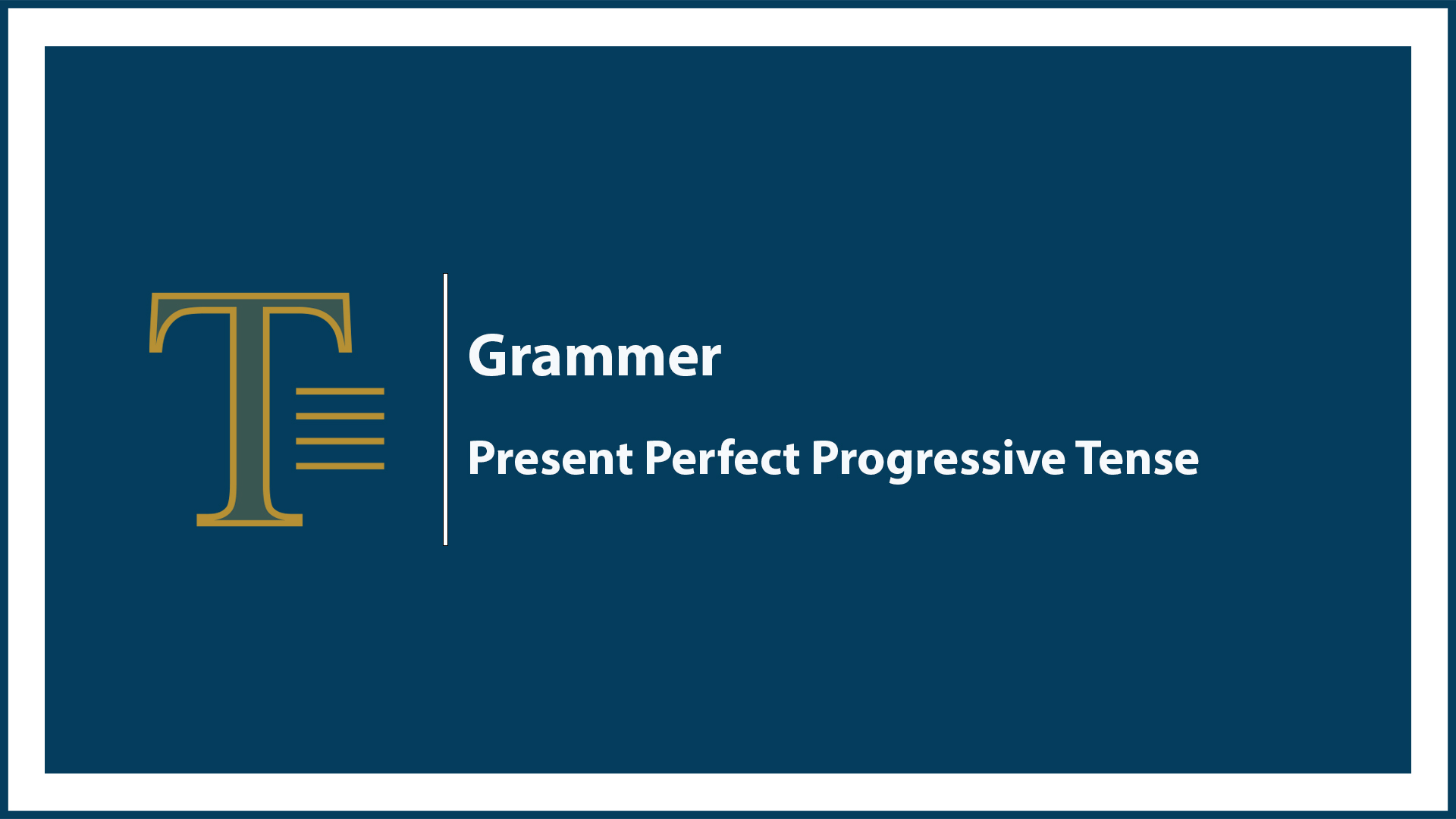 T

Grammer

Present Perfect Progressive Tense